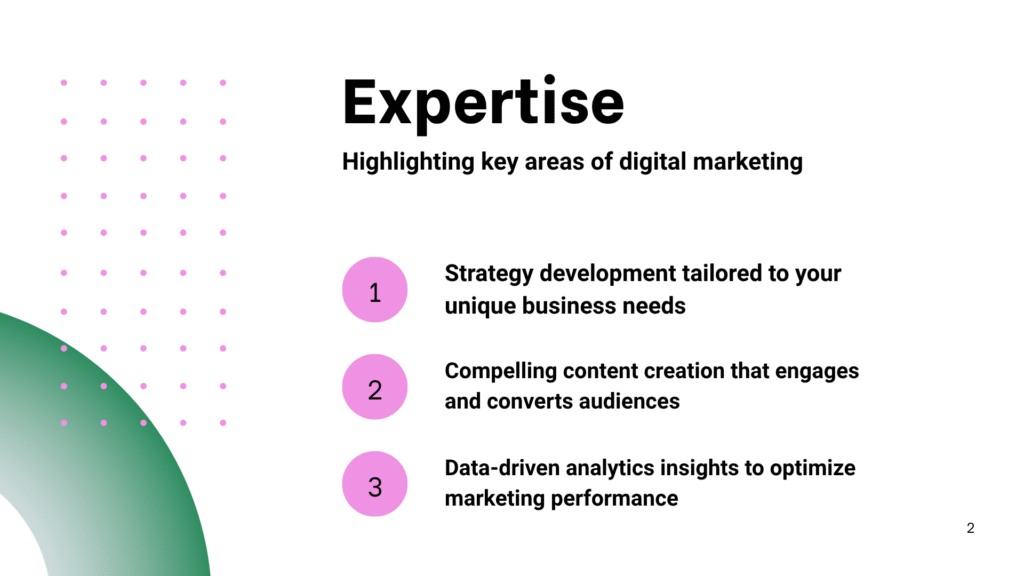 Expertise

Highlighting key areas of digital marketing

1

Strategy development tailored to your unique business needs

2

Compelling content creation that engages and converts audiences

3

Data-driven analytics insights to optimize marketing performance

2